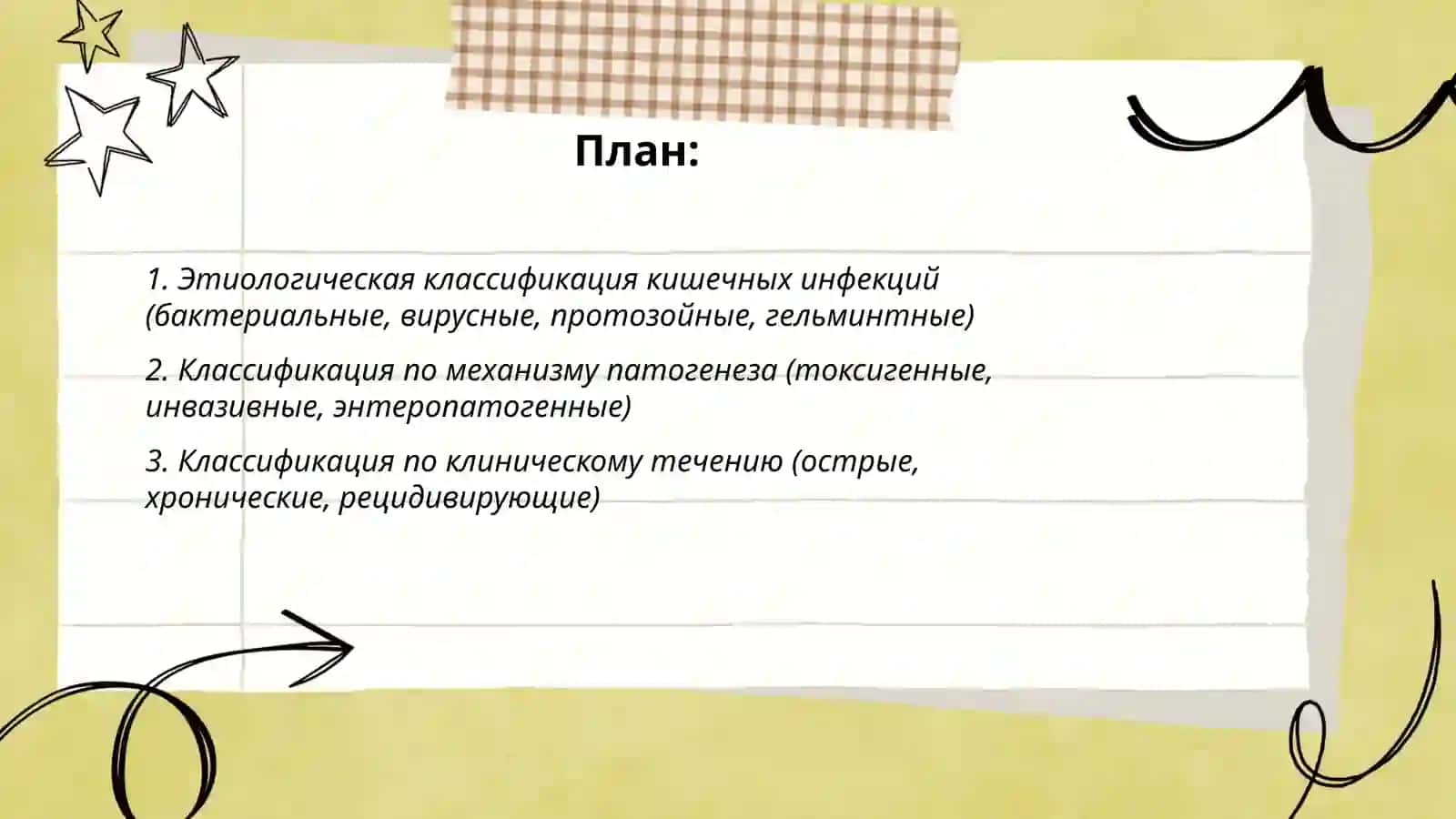 План:

1. Этиологическая классификация кишечных инфекций (бактериальные, вирусные, протозойные, гельминтные)

2. Классификация по механизму патогенеза (токсигенные, инвазивные, энтеропатогенные)

3. Классификация по клиническому течению (острые, хронические, рецидивирующие)